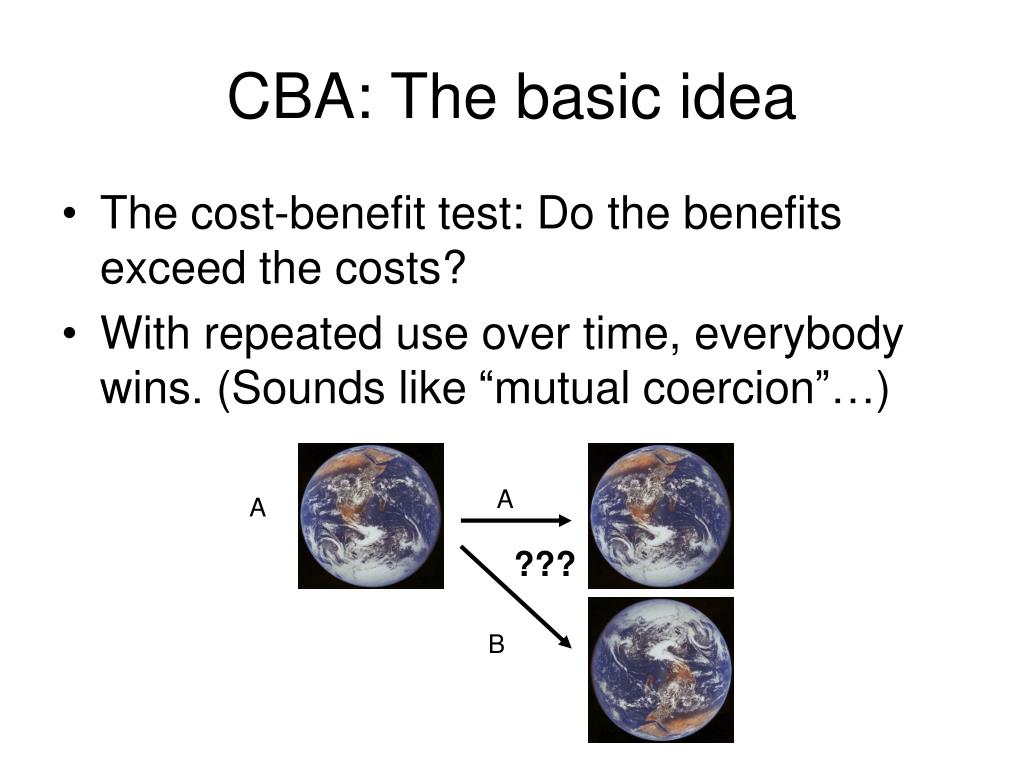 CBA: The basic idea

• The cost-benefit test: Do the benefits exceed the costs?

• With repeated use over time, everybody wins. (Sounds like “mutual coercion”…)

A

A

???

B